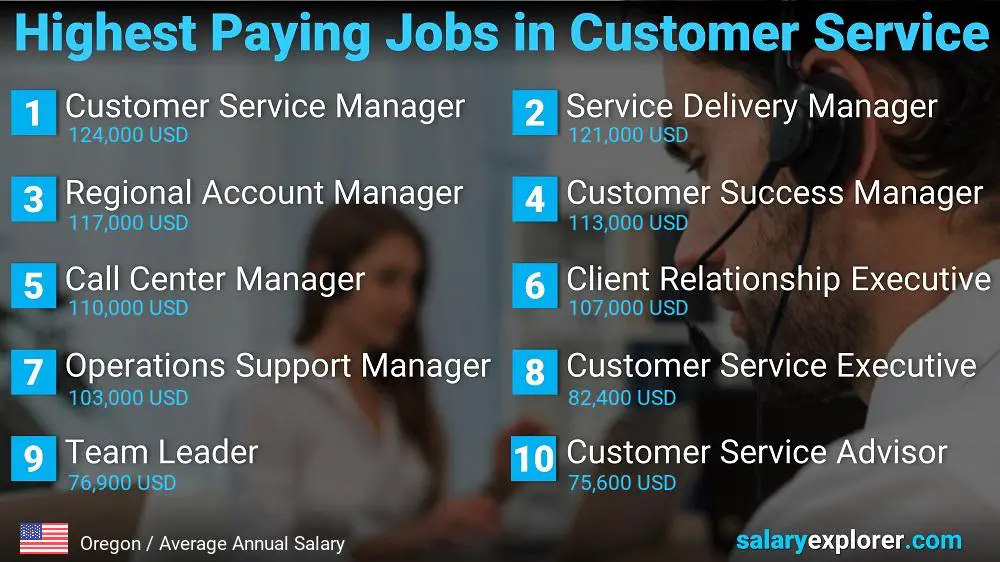 Highest Paying Jobs in Customer Service

1 Customer Service Manager
124,000 USD

2 Service Delivery Manager
121,000 USD

3 Regional Account Manager
117,000 USD

4 Customer Success Manager
113,000 USD

5 Call Center Manager
110,000 USD

6 Client Relationship Executive
107,000 USD

7 Operations Support Manager
103,000 USD

8 Customer Service Executive
82,400 USD

9 Team Leader
76,900 USD

10 Customer Service Advisor
75,600 USD

Oregon / Average Annual Salary

salaryexplorer.com